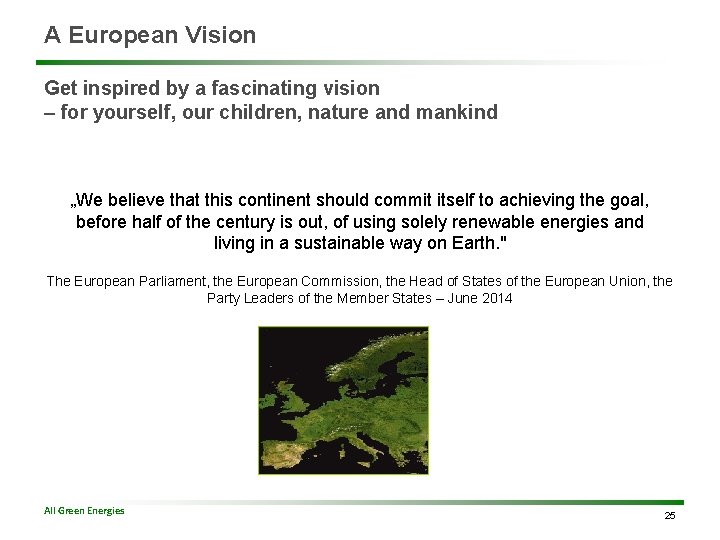 A European Vision

Get inspired by a fascinating vision
– for yourself, our children, nature and mankind

„We believe that this continent should commit itself to achieving the goal, before half of the century is out, of using solely renewable energies and living in a sustainable way on Earth."

The European Parliament, the European Commission, the Head of States of the European Union, the Party Leaders of the Member States – June 2014

All Green Energies

25